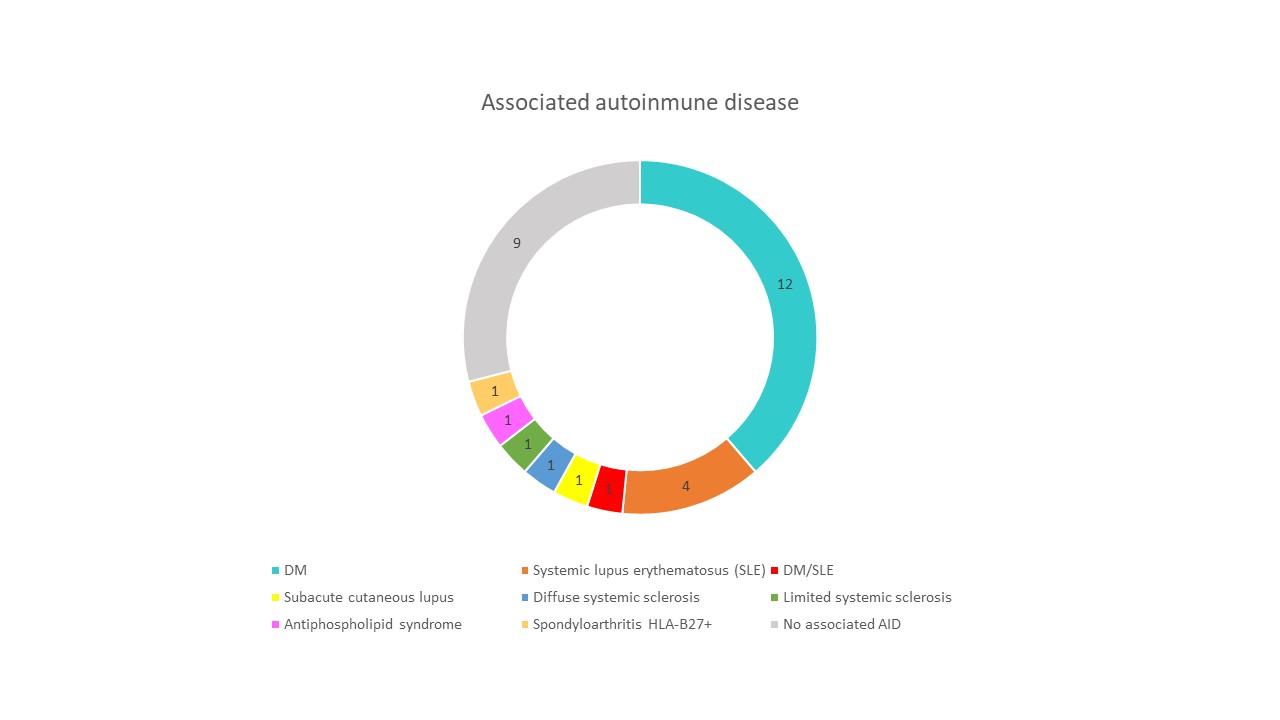 Associated autoinmune disease

12
4
1
1
1
1
1
1
9

DM
Systemic lupus erythematosus (SLE)
DM/SLE
Subacute cutaneous lupus
Diffuse systemic sclerosis
Limited systemic sclerosis
Antiphospholipid syndrome
Spondyloarthritis HLA-B27+
No associated AID